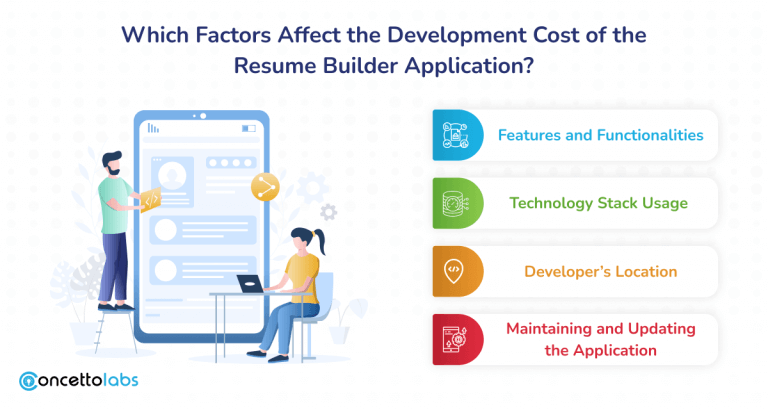 Which Factors Affect the Development Cost of the Resume Builder Application?

Features and Functionalities

Technology Stack Usage

Developer's Location

Maintaining and Updating the Application

concettolabs